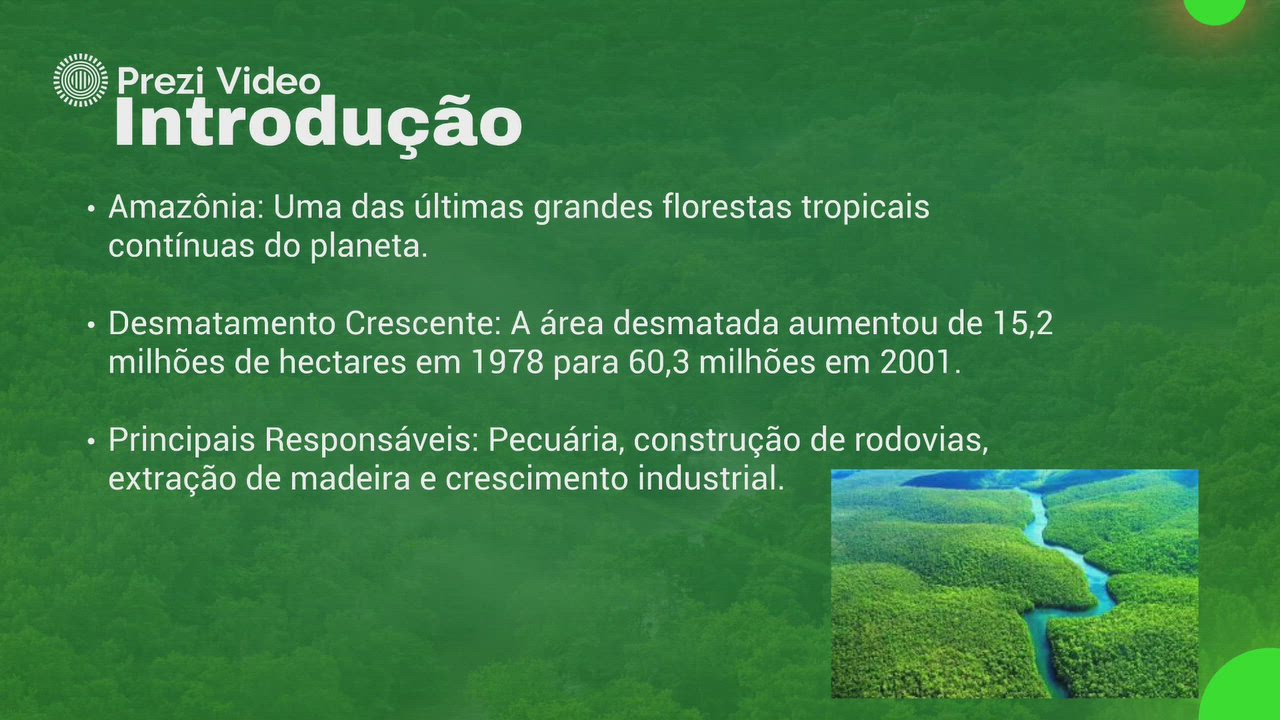 Prezi Video
Introdução

• Amazônia: Uma das últimas grandes florestas tropicais contínuas do planeta.

• Desmatamento Crescente: A área desmatada aumentou de 15,2 milhões de hectares em 1978 para 60,3 milhões em 2001.

• Principais Responsáveis: Pecuária, construção de rodovias, extração de madeira e crescimento industrial.